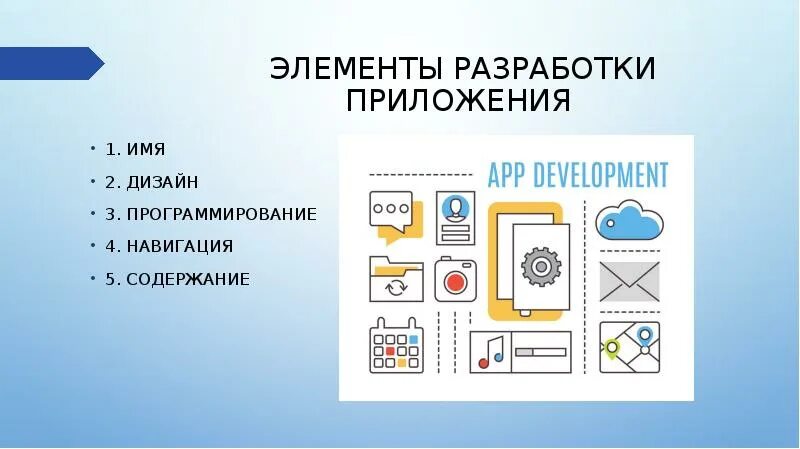 ЭЛЕМЕНТЫ РАЗРАБОТКИ ПРИЛОЖЕНИЯ

• 1. ИМЯ
• 2. ДИЗАЙН
• 3. ПРОГРАММИРОВАНИЕ
• 4. НАВИГАЦИЯ
• 5. СОДЕРЖАНИЕ

APP DEVELOPMENT